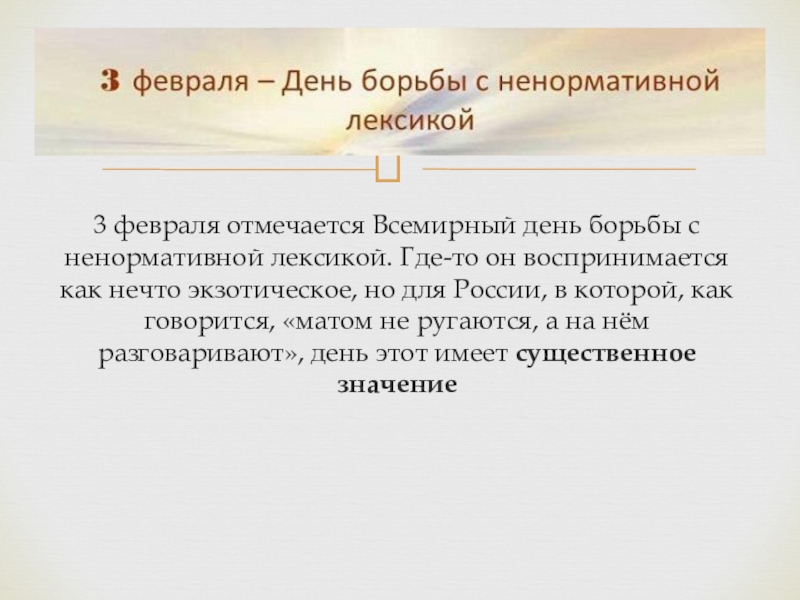 3 февраля – День борьбы с ненормативной лексикой

3 февраля отмечается Всемирный день борьбы с ненормативной лексикой. Где-то он воспринимается как нечто экзотическое, но для России, в которой, как говорится, «матом не ругаются, а на нём разговаривают», день этот имеет существенное значение